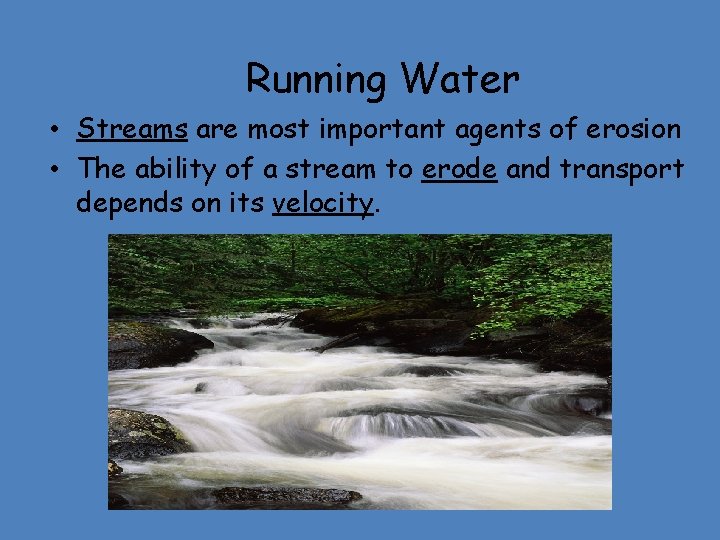 Running Water

• Streams are most important agents of erosion
• The ability of a stream to erode and transport depends on its velocity.